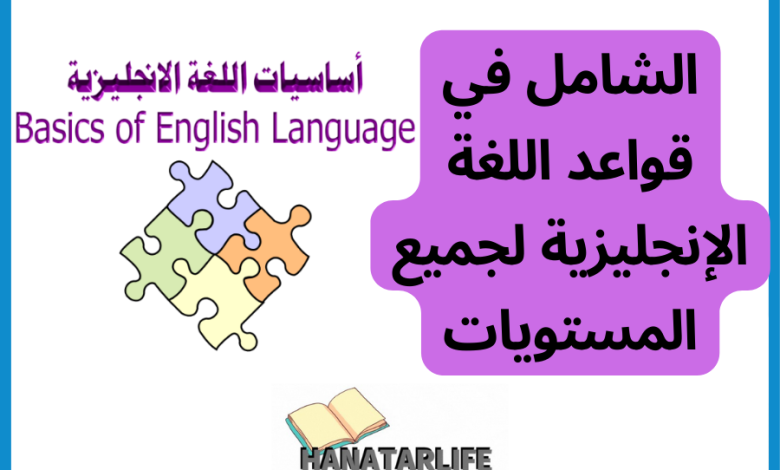 الشامل في قواعد اللغة الإنجليزية لجميع المستويات

أساسيات اللغة الانجليزية
Basics of English Language

HANATARLIFE